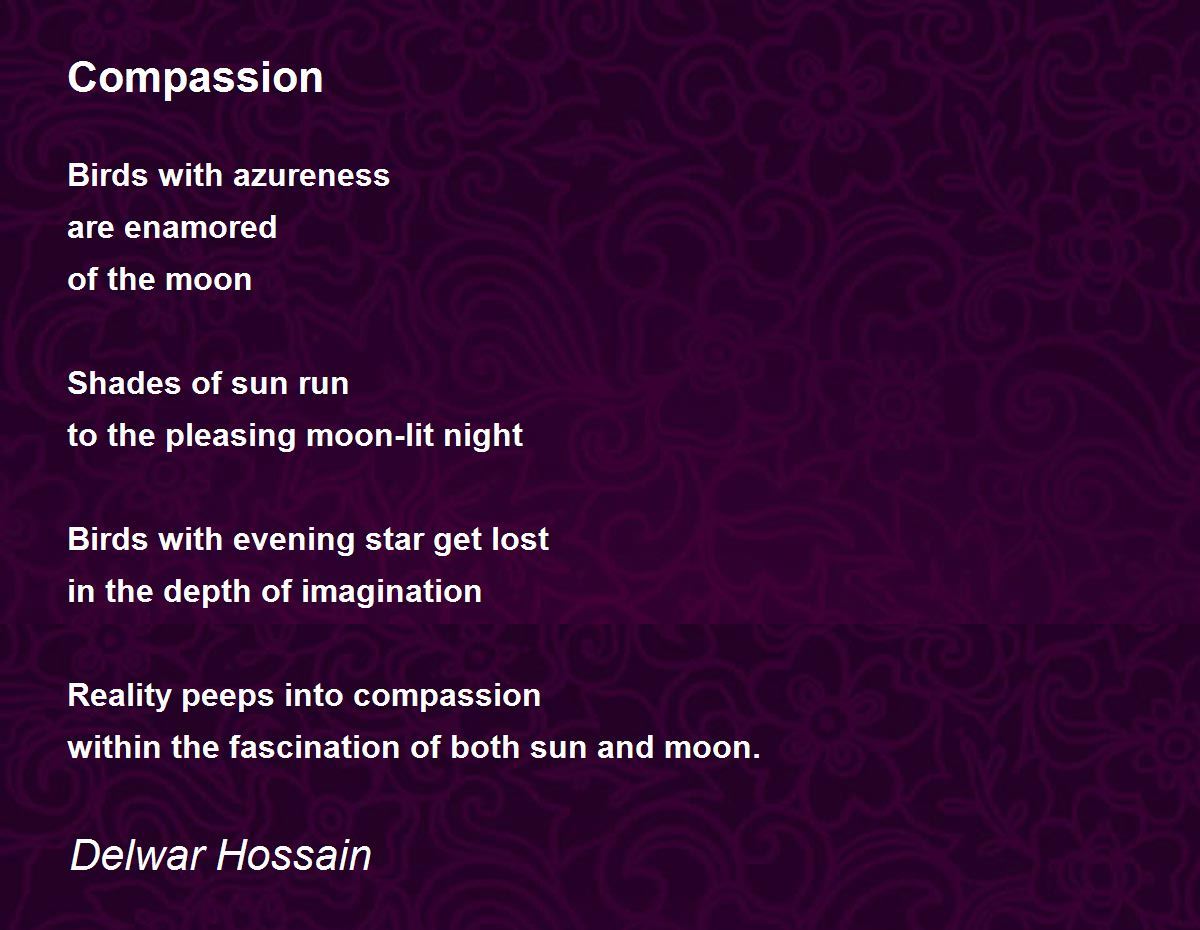 Compassion

Birds with azureness
are enamored
of the moon

Shades of sun run
to the pleasing moon-lit night

Birds with evening star get lost
in the depth of imagination

Reality peeps into compassion
within the fascination of both sun and moon.

Delwar Hossain